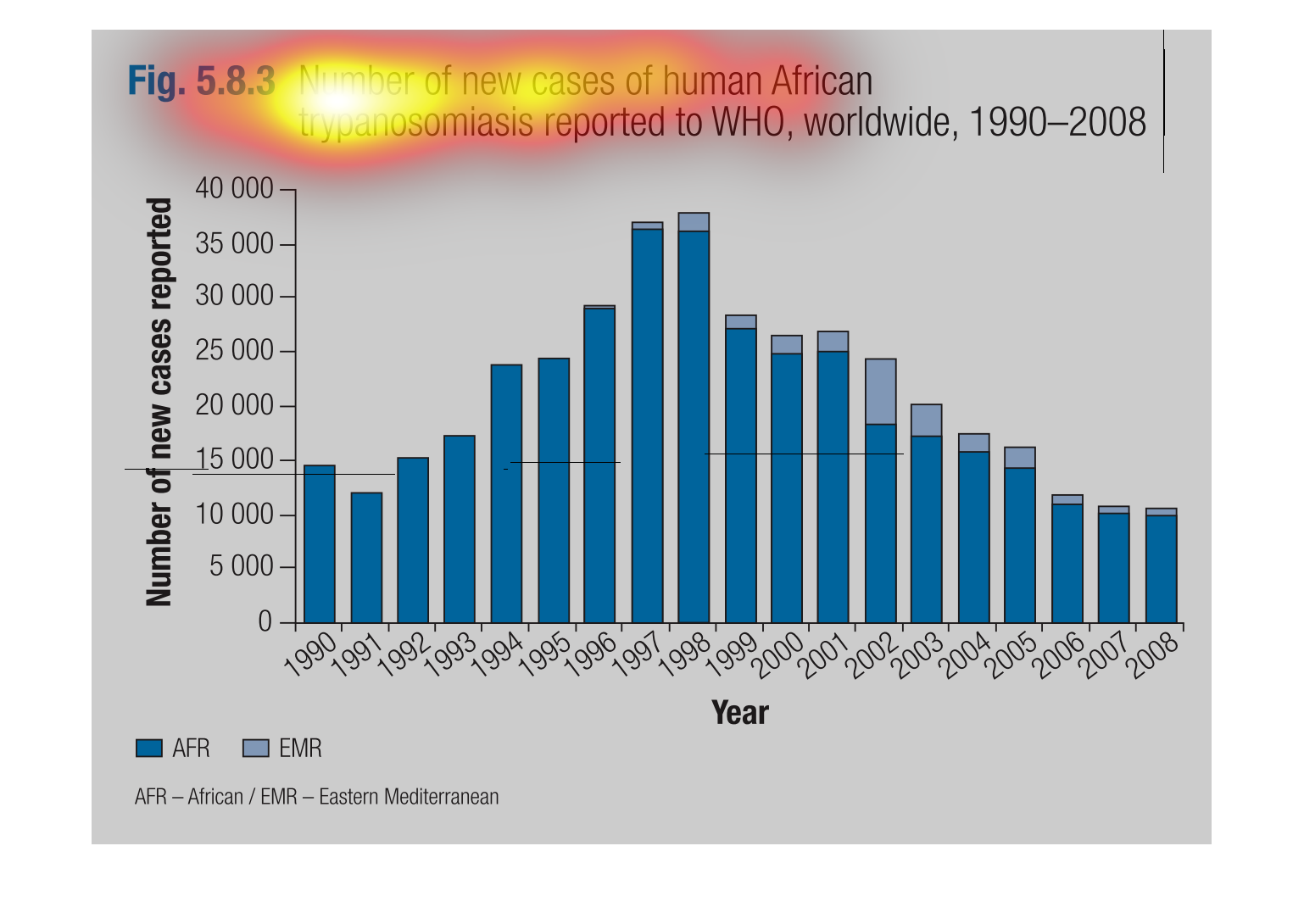 Fig. 5.8.3 Number of new cases of human African trypanosomiasis reported to WHO, worldwide, 1990–2008

Number of new cases reported

40 000
35 000
30 000
25 000
20 000
15 000
10 000
5 000
0

1990 1991 1992 1993 1994 1995 1996 1997 1998 1999 2000 2001 2002 2003 2004 2005 2006 2007 2008

Year

AFR EMR

AFR – African / EMR – Eastern Mediterranean